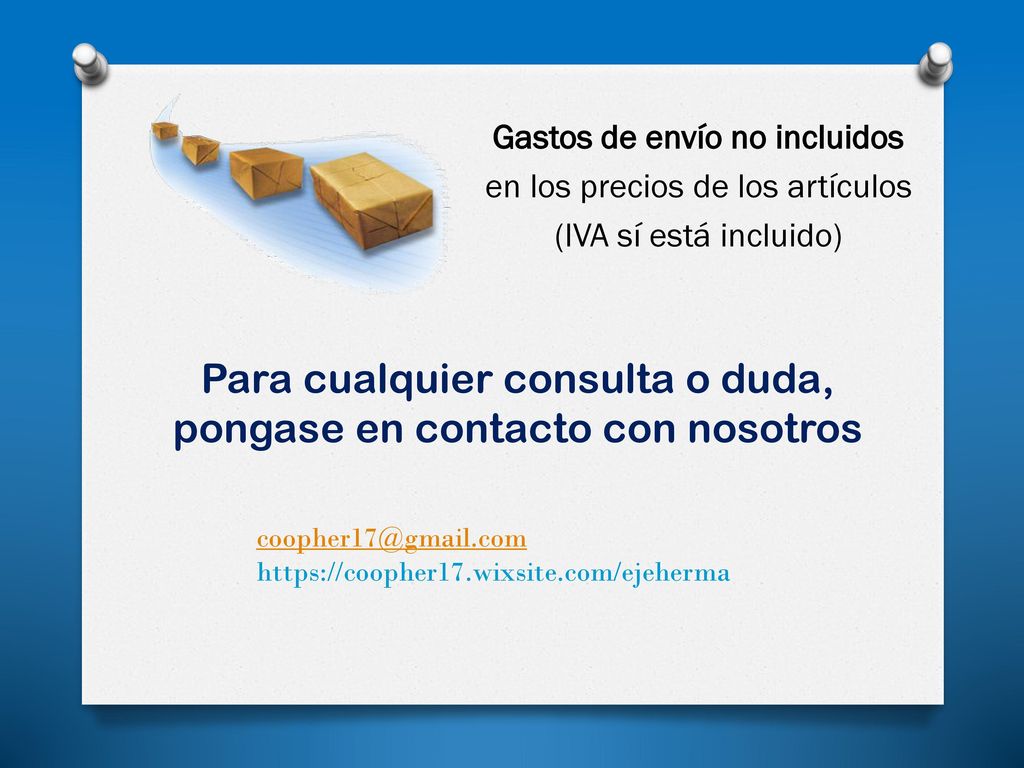 Gastos de envío no incluidos
en los precios de los artículos
(IVA sí está incluido)

Para cualquier consulta o duda, pongase en contacto con nosotros

coopher17@gmail.com
https://coopher17.wixsite.com/ejeherma